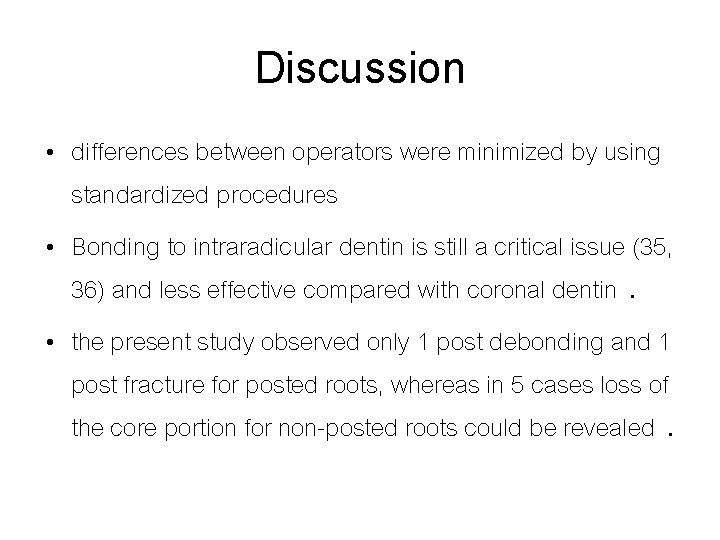 Discussion

• differences between operators were minimized by using standardized procedures

• Bonding to intraradicular dentin is still a critical issue (35, 36) and less effective compared with coronal dentin .

• the present study observed only 1 post debonding and 1 post fracture for posted roots, whereas in 5 cases loss of the core portion for non-posted roots could be revealed .